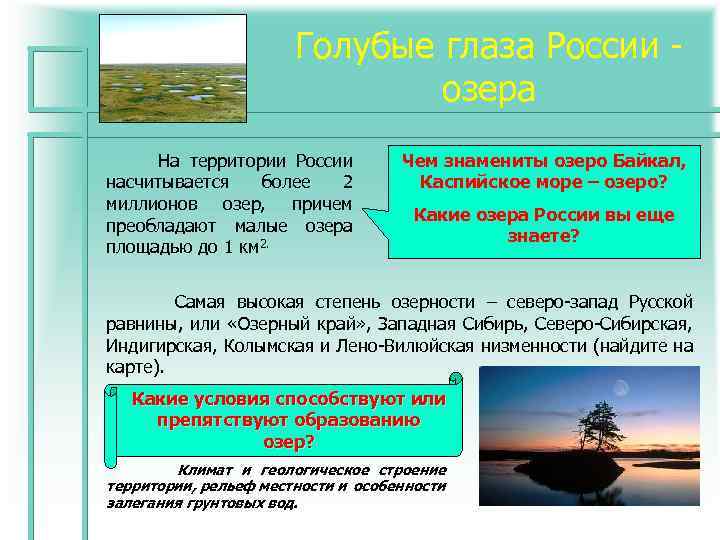 Голубые глаза России - озера

На территории России насчитывается более 2 миллионов озер, причем преобладают малые озера площадью до 1 км$^{2.}$

Чем знамениты озеро Байкал, Каспийское море – озеро?

Какие озера России вы еще знаете?

Самая высокая степень озерности – северо-запад Русской равнины, или «Озерный край», Западная Сибирь, Северо-Сибирская, Индигирская, Колымская и Лено-Вилюйская низменности (найдите на карте).

Какие условия способствуют или препятствуют образованию озер?

Климат и геологическое строение территории, рельеф местности и особенности залегания грунтовых вод.